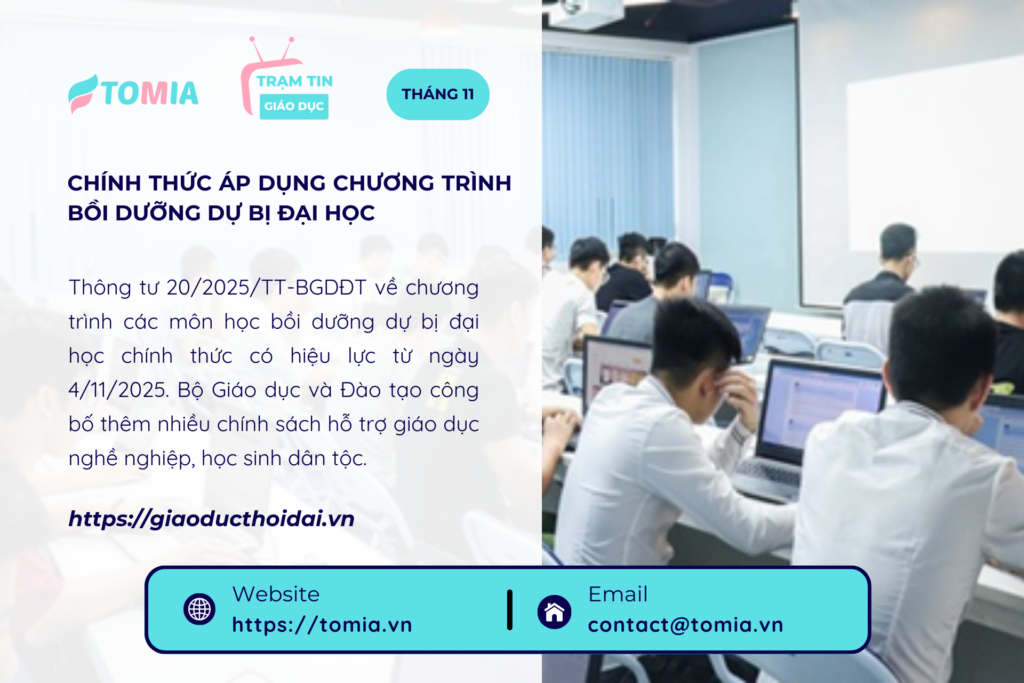 TOMIA

TRẠM TIN
GIÁO DỤC

THÁNG 11

CHÍNH THỨC ÁP DỤNG CHƯƠNG TRÌNH BỒI DƯỠNG DỰ BỊ ĐẠI HỌC

Thông tư 20/2025/TT-BGDĐT về chương trình các môn học bồi dưỡng dự bị đại học chính thức có hiệu lực từ ngày 4/11/2025. Bộ Giáo dục và Đào tạo công bố thêm nhiều chính sách hỗ trợ giáo dục nghề nghiệp, học sinh dân tộc.

https://giaoducthoidai.vn

Website
https://tomia.vn

Email
contact@tomia.vn